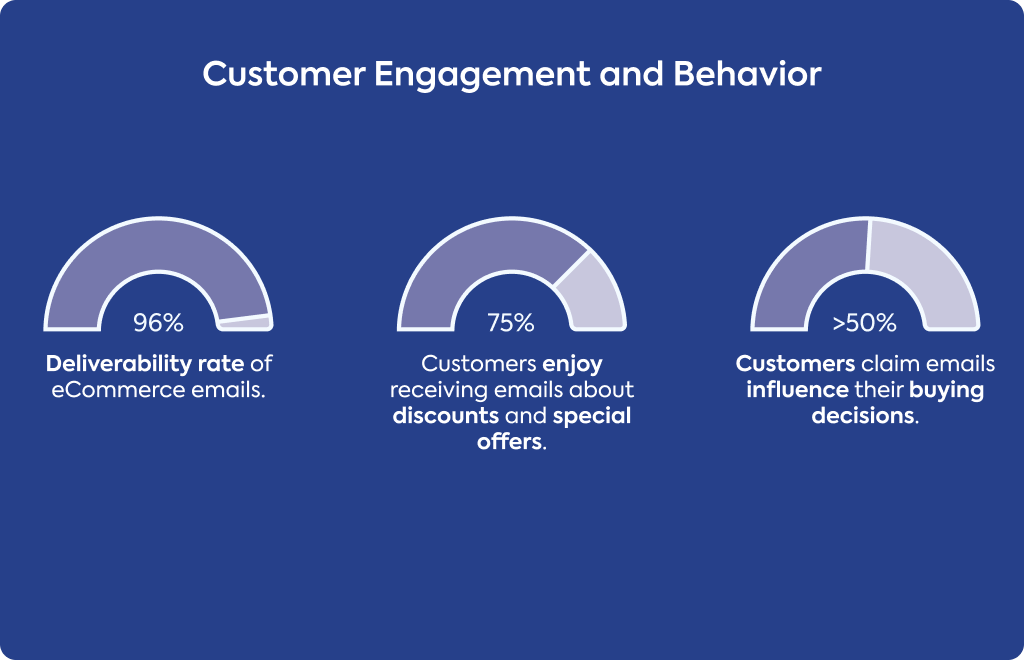 Customer Engagement and Behavior

96%

Deliverability rate of eCommerce emails.

75%

Customers enjoy receiving emails about discounts and special offers.

>50%

Customers claim emails influence their buying decisions.